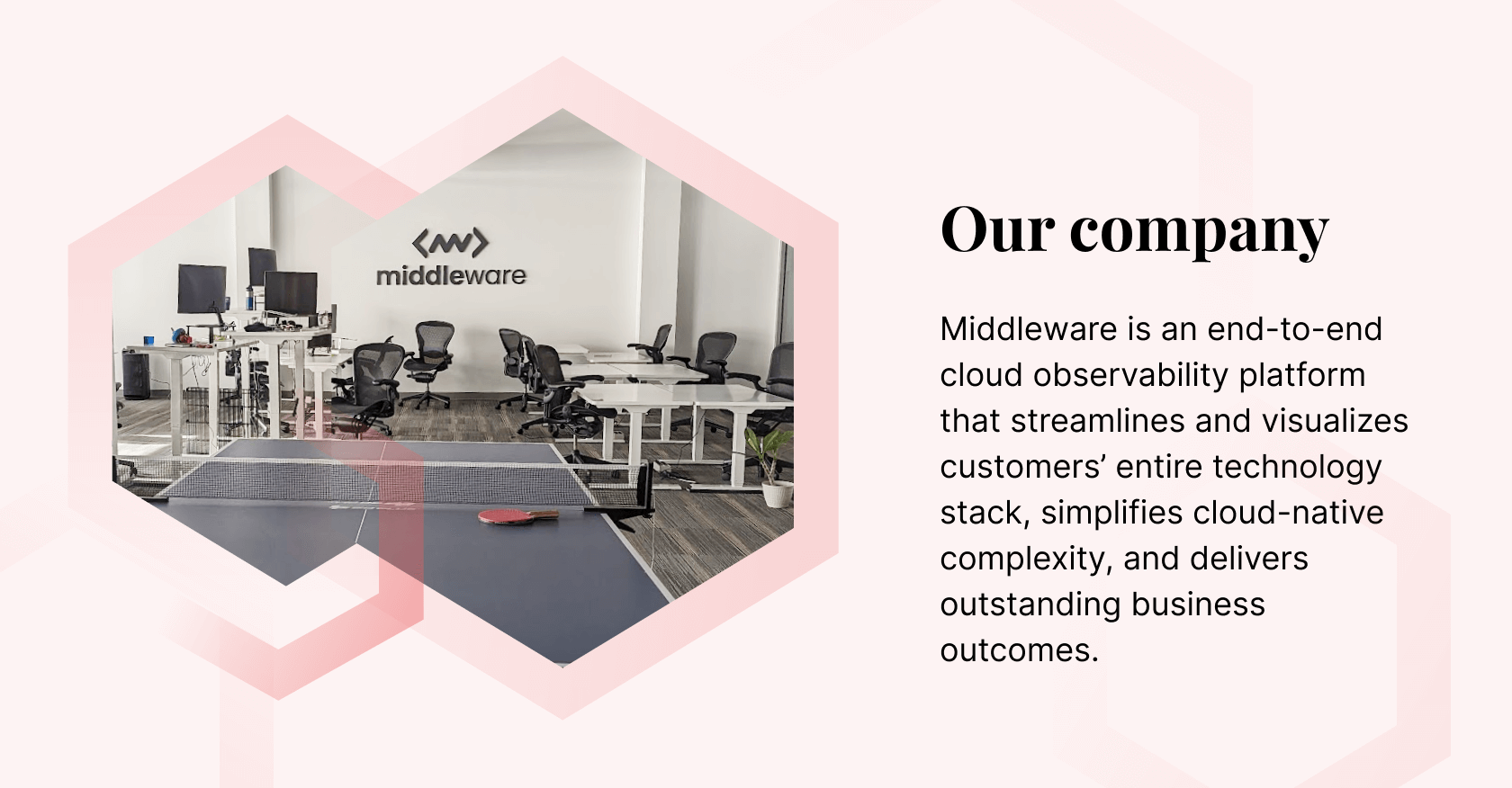 middleware

Our company

Middleware is an end-to-end cloud observability platform that streamlines and visualizes customers' entire technology stack, simplifies cloud-native complexity, and delivers outstanding business outcomes.